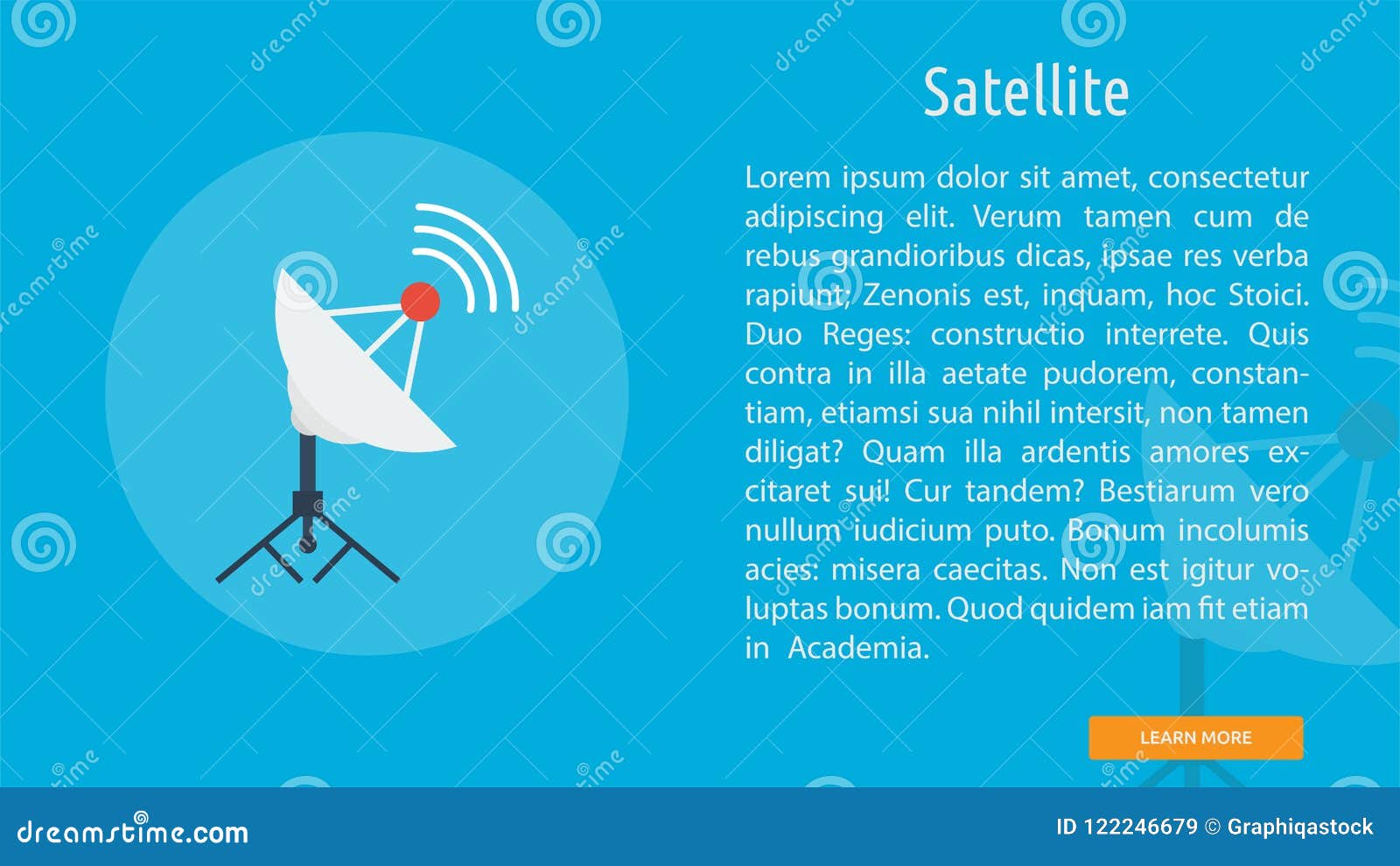 Satellite

Lorem ipsum dolor sit amet, consectetur adipiscing elit. Verum tamen cum de rebus grandioribus dicas, ipsae res verba rapiunt; Zenonis est, inquam, hoc Stoici. Duo Reges: constructio interrete. Quis contra in illa aetate pudorem, constantiam, etiamsi sua nihil intersit, non tamen diligat? Quam illa ardentis amores excitaret sui! Cur tandem? Bestiarum vero nullum iudicium puto. Bonum incolumis acies: misera caecitas. Non est igitur voluptas bonum. Quod quidem iam fit etiam in Academia.

LEARN MORE

dreamstime.com

ID 122246679 © Graphiqastock